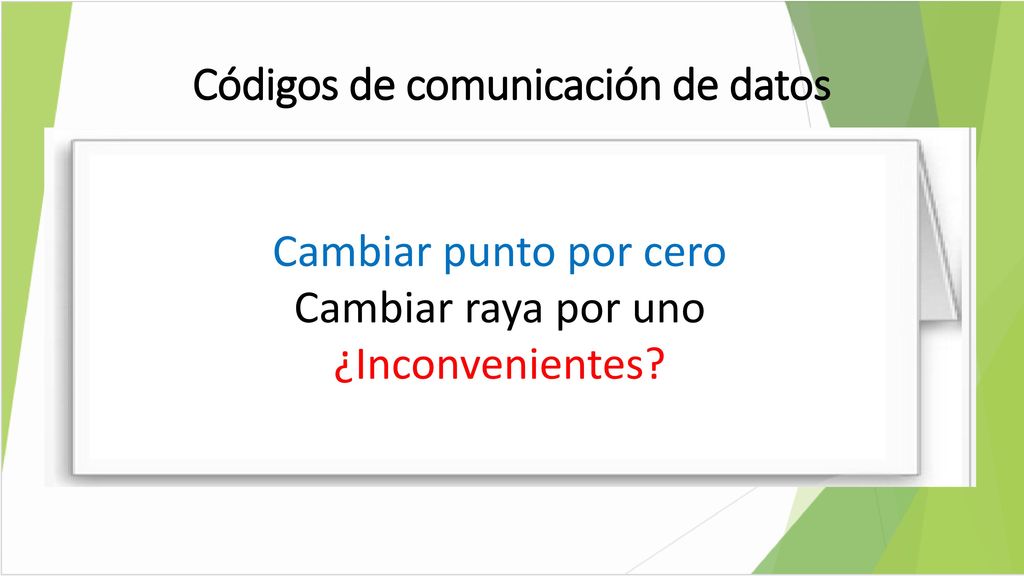 Códigos de comunicación de datos

Cambiar punto por cero
Cambiar raya por uno
¿Inconvenientes?